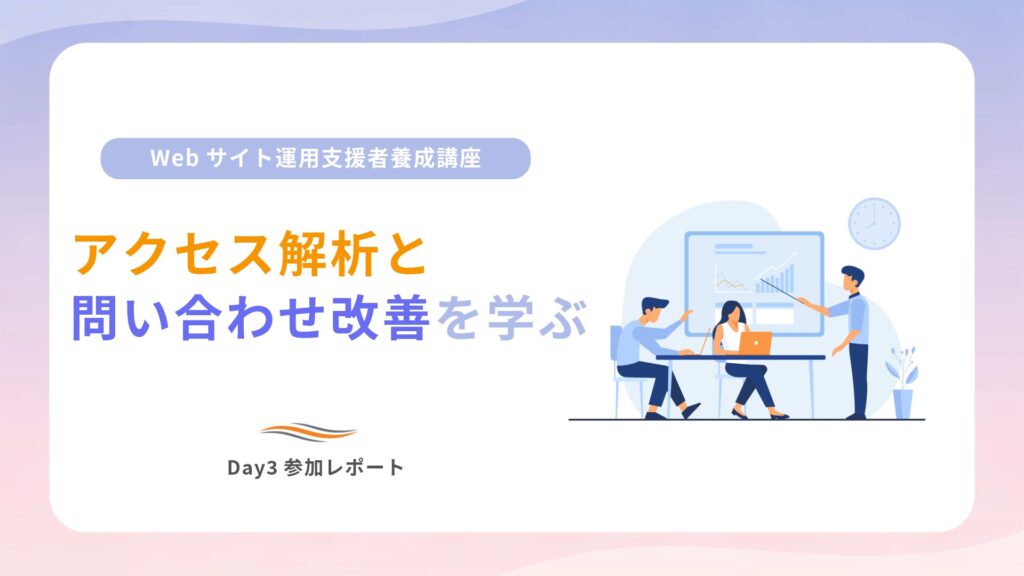 Web サイト運用支援者養成講座

アクセス解析と
問い合わせ改善を学ぶ

Day3 参加レポート